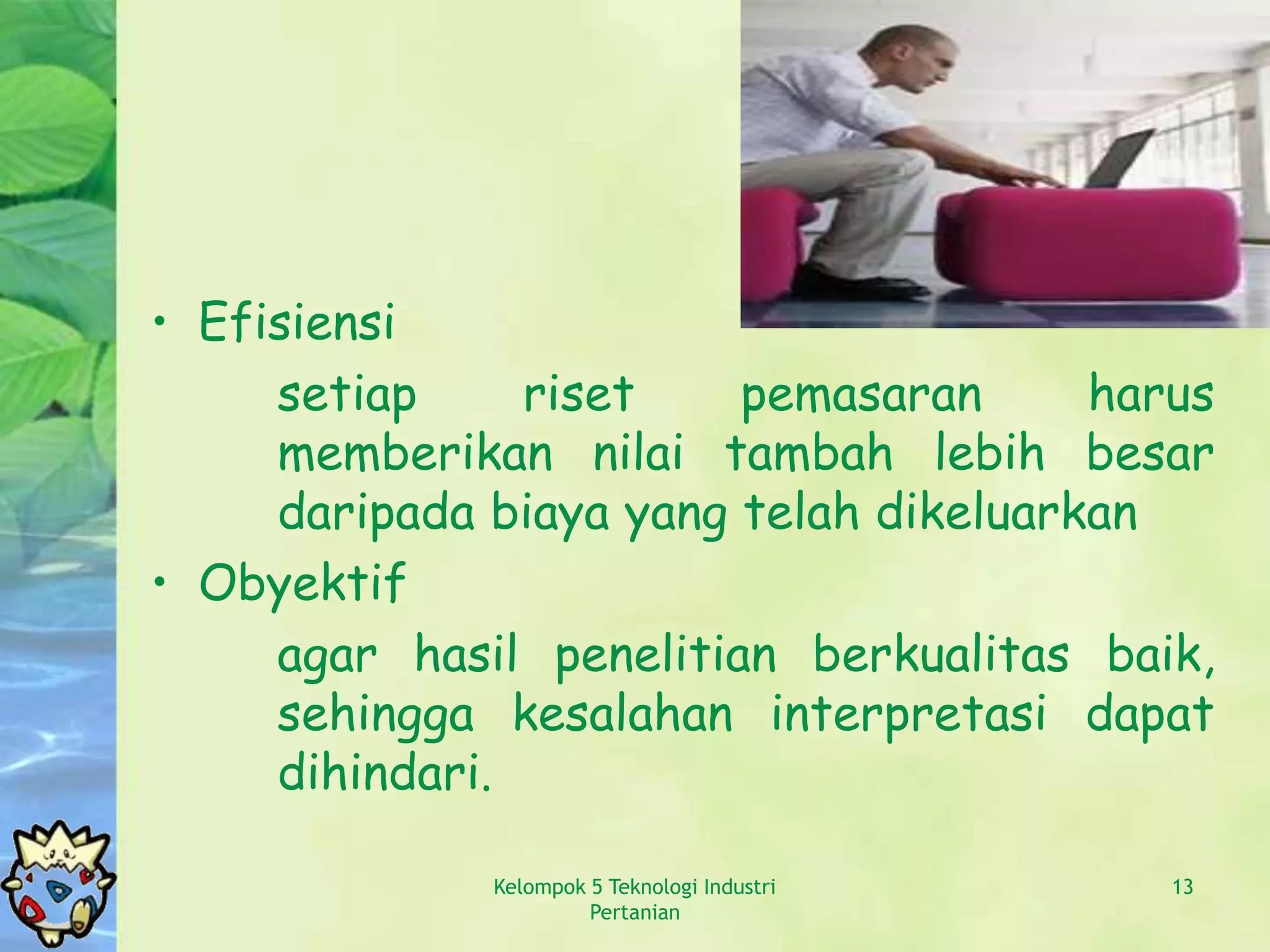 • Efisiensi

setiap riset pemasaran harus memberikan nilai tambah lebih besar daripada biaya yang telah dikeluarkan

• Obyektif

agar hasil penelitian berkualitas baik, sehingga kesalahan interpretasi dapat dihindari.

Kelompok 5 Teknologi Industri Pertanian

13